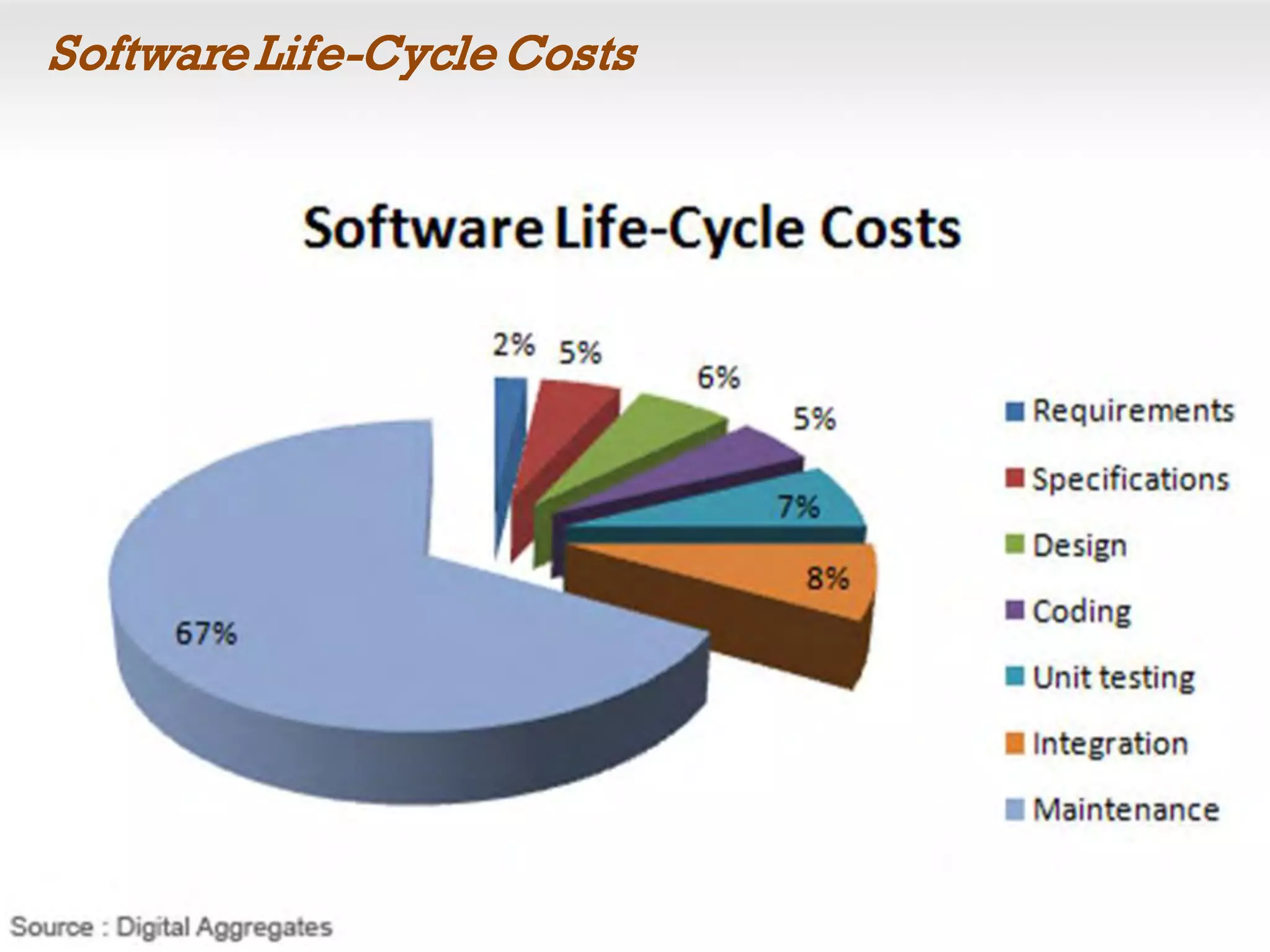 Software Life-Cycle Costs

Software Life-Cycle Costs

2%
5%
6%
5%
7%
8%
67%

Requirements
Specifications
Design
Coding
Unit testing
Integration
Maintenance

Source : Digital Aggregates